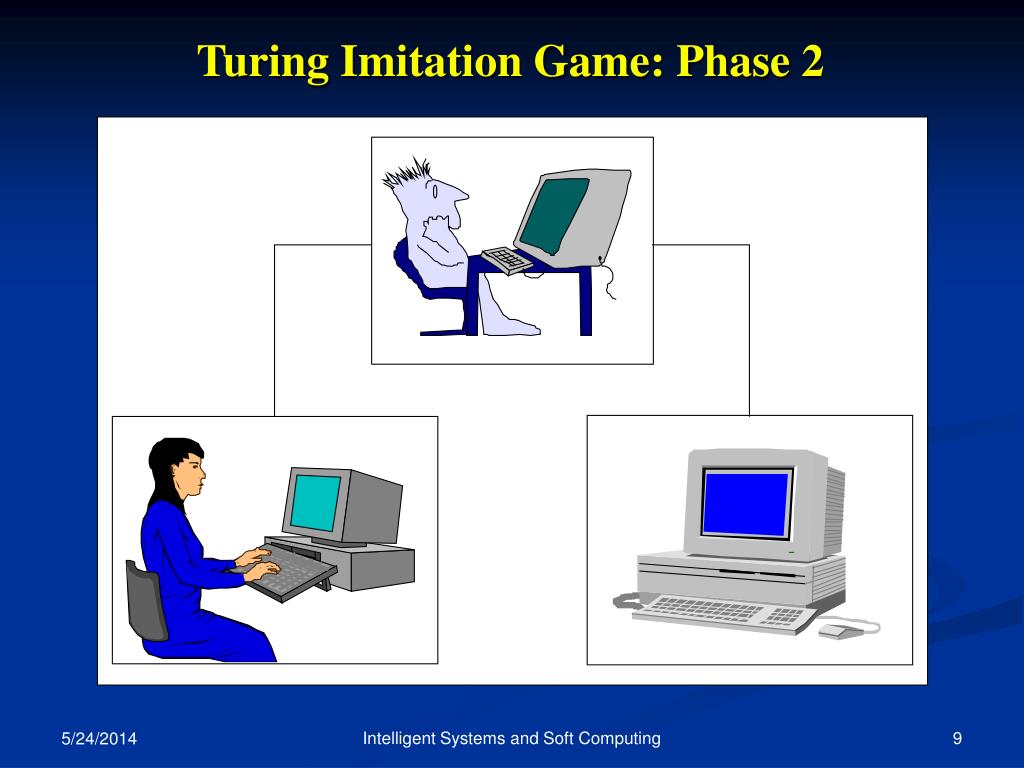 Turing Imitation Game: Phase 2

5/24/2014

Intelligent Systems and Soft Computing

9